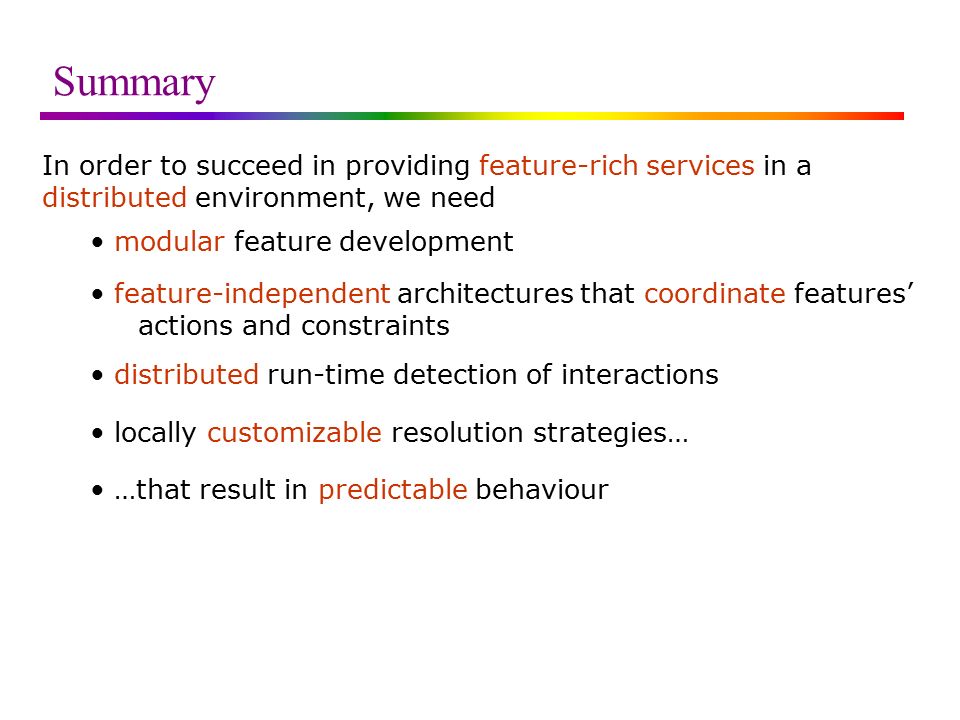 Summary

In order to succeed in providing feature-rich services in a distributed environment, we need

• modular feature development

• feature-independent architectures that coordinate features' actions and constraints

• distributed run-time detection of interactions

• locally customizable resolution strategies…

• …that result in predictable behaviour